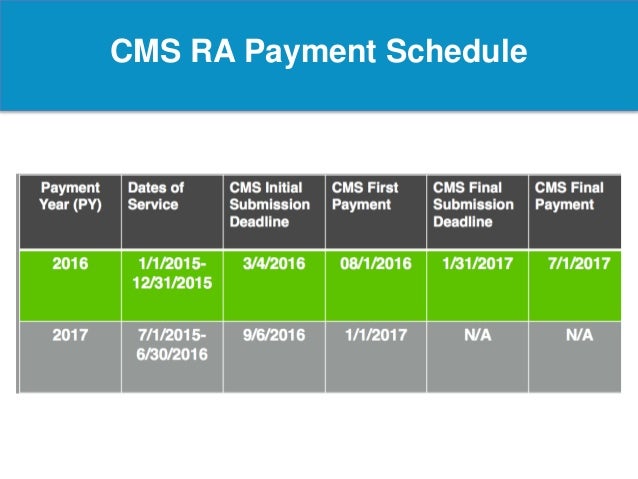 CMS RA Payment Schedule

| Payment Year (PY) | Dates of Service | CMS Initial Submission Deadline | CMS First Payment | CMS Final Submission Deadline | CMS Final Payment |
|---|---|---|---|---|---|
| 2016 | 1/1/2015-12/31/2015 | 3/4/2016 | 08/1/2016 | 1/31/2017 | 7/1/2017 |
| 2017 | 7/1/2015-6/30/2016 | 9/6/2016 | 1/1/2017 | N/A | N/A |